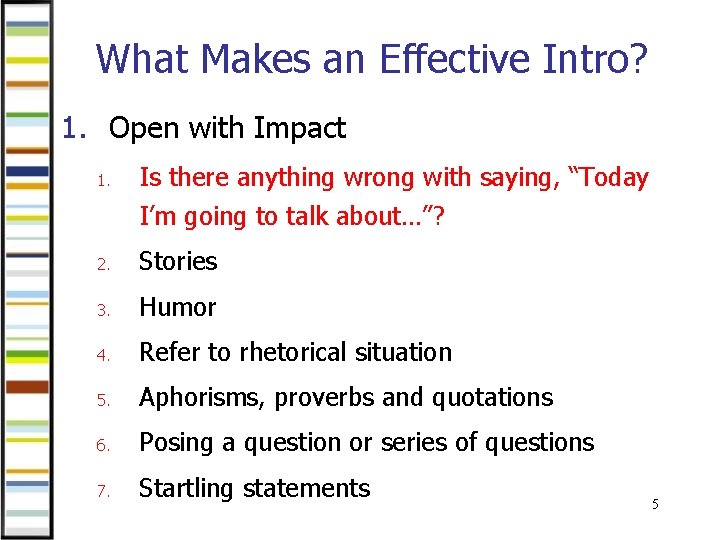 What Makes an Effective Intro?

1. Open with Impact

1. Is there anything wrong with saying, “Today I’m going to talk about…”?
2. Stories
3. Humor
4. Refer to rhetorical situation
5. Aphorisms, proverbs and quotations
6. Posing a question or series of questions
7. Startling statements

5